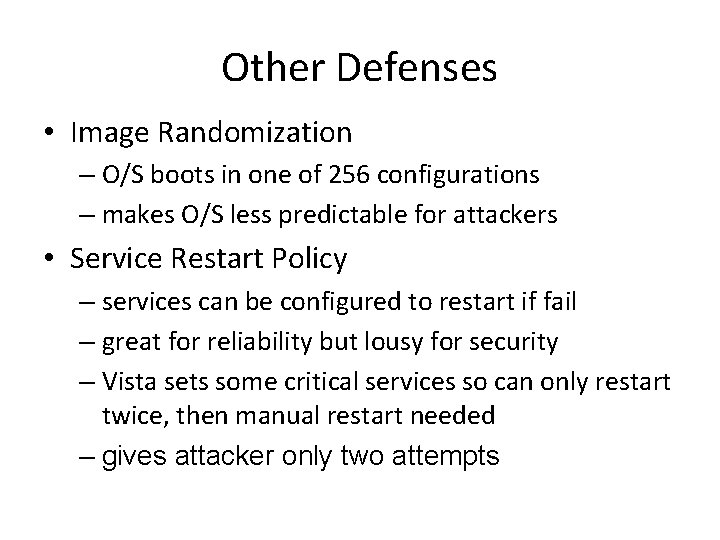 Other Defenses

• Image Randomization
– O/S boots in one of 256 configurations
– makes O/S less predictable for attackers
• Service Restart Policy
– services can be configured to restart if fail
– great for reliability but lousy for security
– Vista sets some critical services so can only restart twice, then manual restart needed
– gives attacker only two attempts